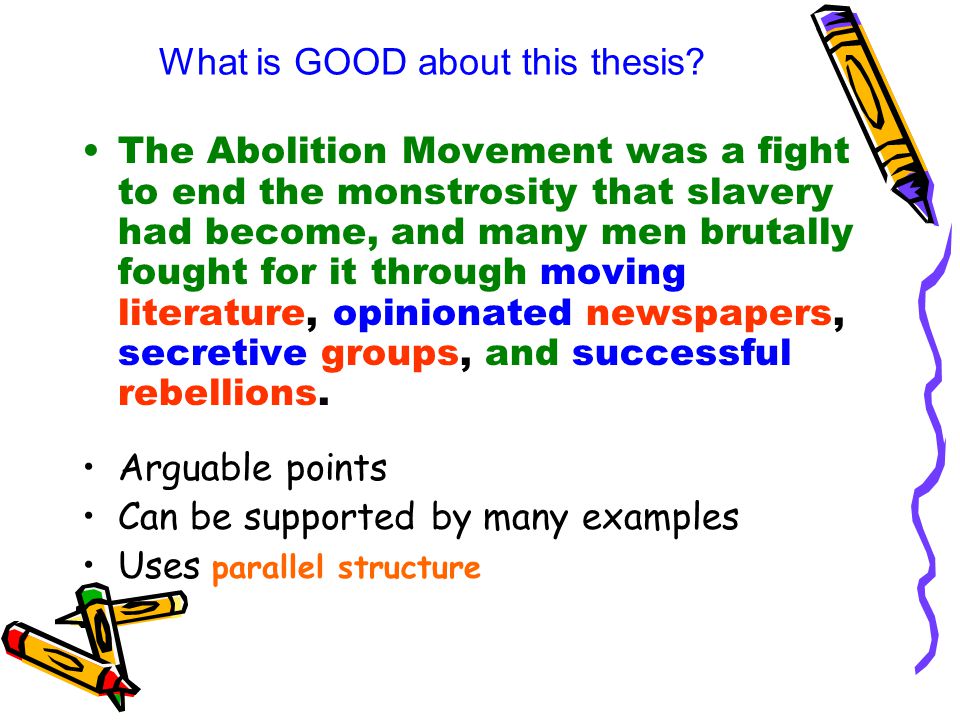 What is GOOD about this thesis?

• The Abolition Movement was a fight to end the monstrosity that slavery had become, and many men brutally fought for it through moving literature, opinionated newspapers, secretive groups, and successful rebellions.

• Arguable points
• Can be supported by many examples
• Uses parallel structure